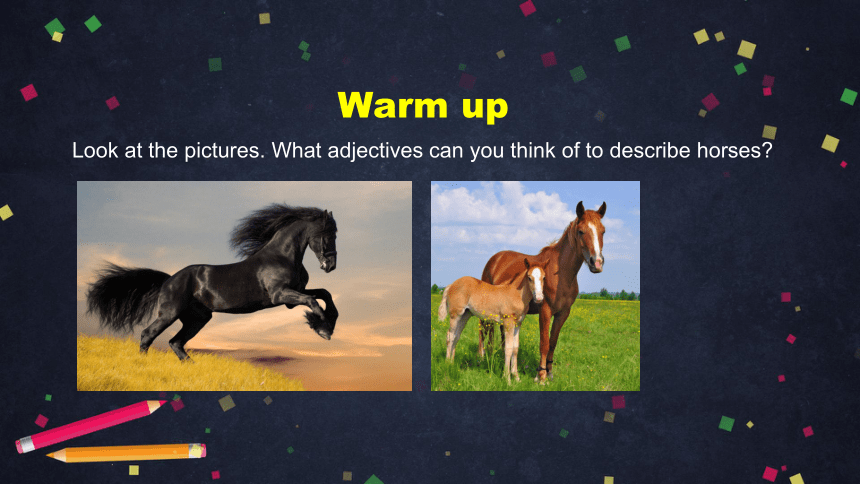 Warm up

Look at the pictures. What adjectives can you think of to describe horses?